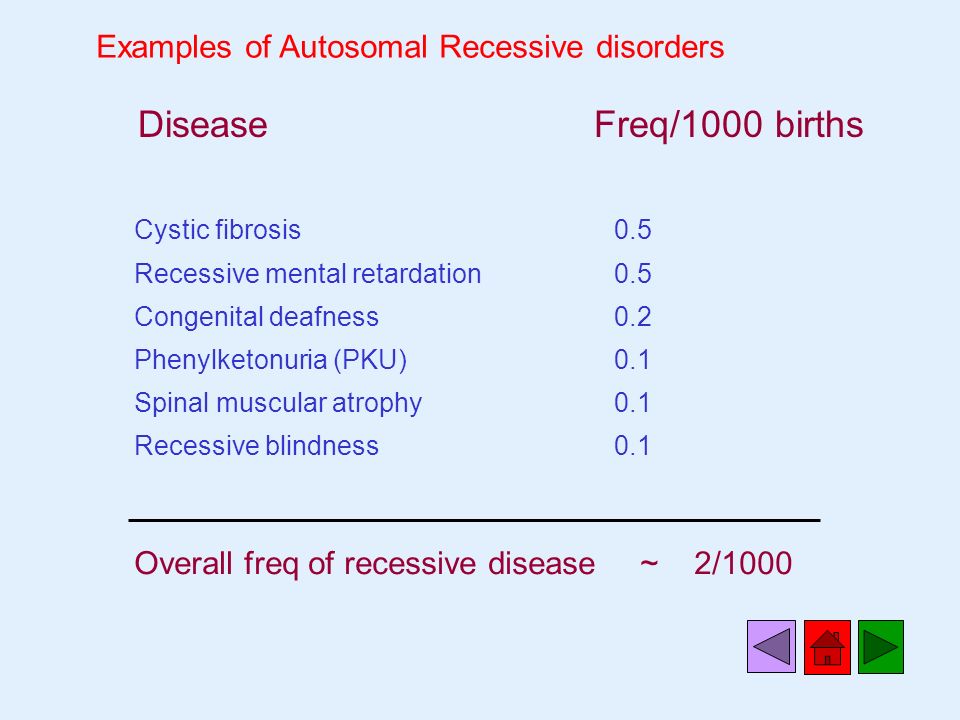 Examples of Autosomal Recessive disorders

| Disease | Freq/1000 births |
|---|---|
| Cystic fibrosis | 0.5 |
| Recessive mental retardation | 0.5 |
| Congenital deafness | 0.2 |
| Phenylketonuria (PKU) | 0.1 |
| Spinal muscular atrophy | 0.1 |
| Recessive blindness | 0.1 |

Overall freq of recessive disease ~ 2/1000